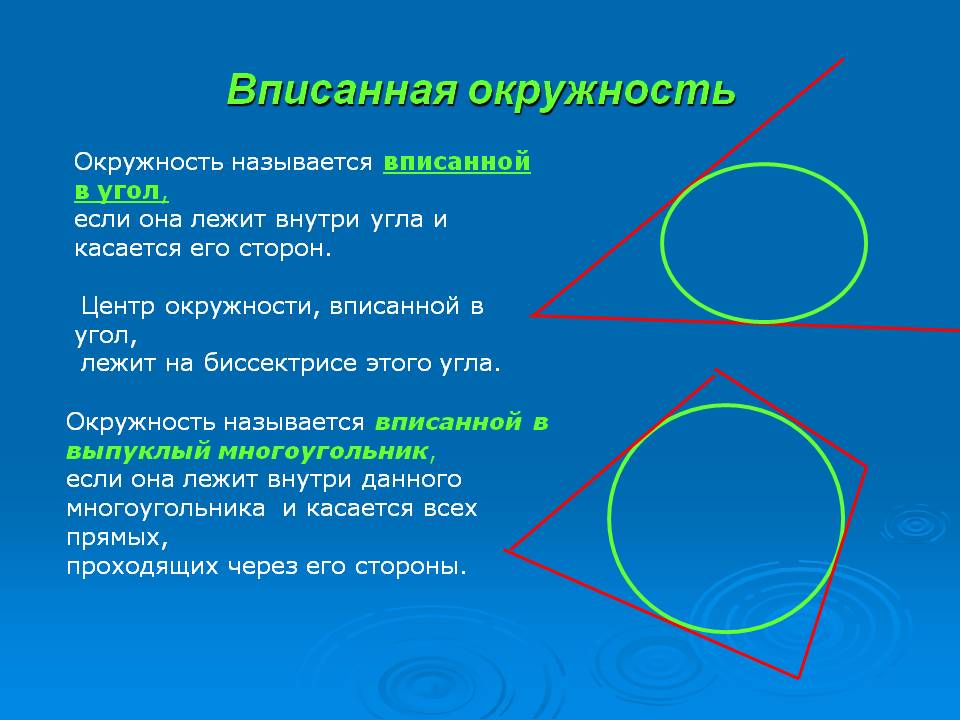 Вписанная окружность

Окружность называется вписанной в угол, если она лежит внутри угла и касается его сторон.

Центр окружности, вписанной в угол, лежит на биссектрисе этого угла.

Окружность называется вписанной в выпуклый многоугольник, если она лежит внутри данного многоугольника и касается всех прямых, проходящих через его стороны.